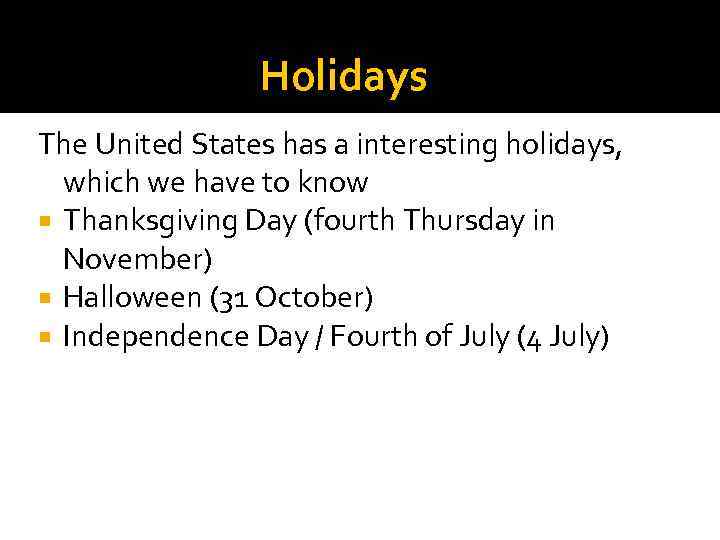 Holidays

The United States has a interesting holidays, which we have to know

- Thanksgiving Day (fourth Thursday in November)
- Halloween (31 October)
- Independence Day / Fourth of July (4 July)